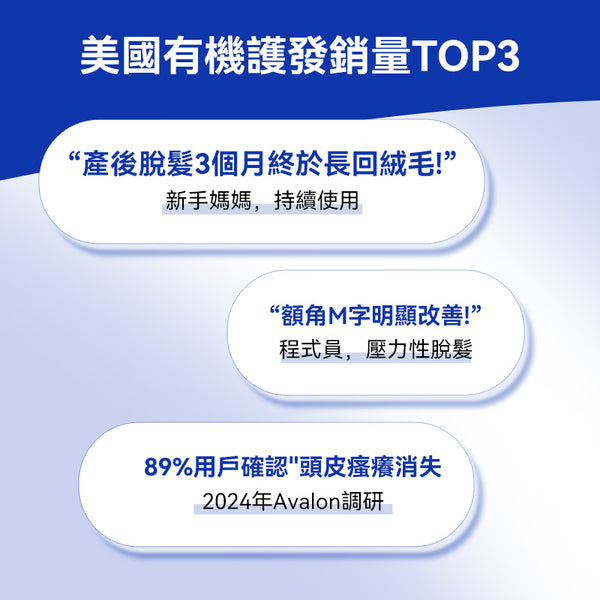 美國有機護發銷量TOP3

“產後脫髮3個月終於長回絨毛!”
新手媽媽，持續使用

“額角M字明顯改善!”
程式員，壓力性脫髮

89%用戶確認"頭皮瘙癢消失
2024年Avalon調研